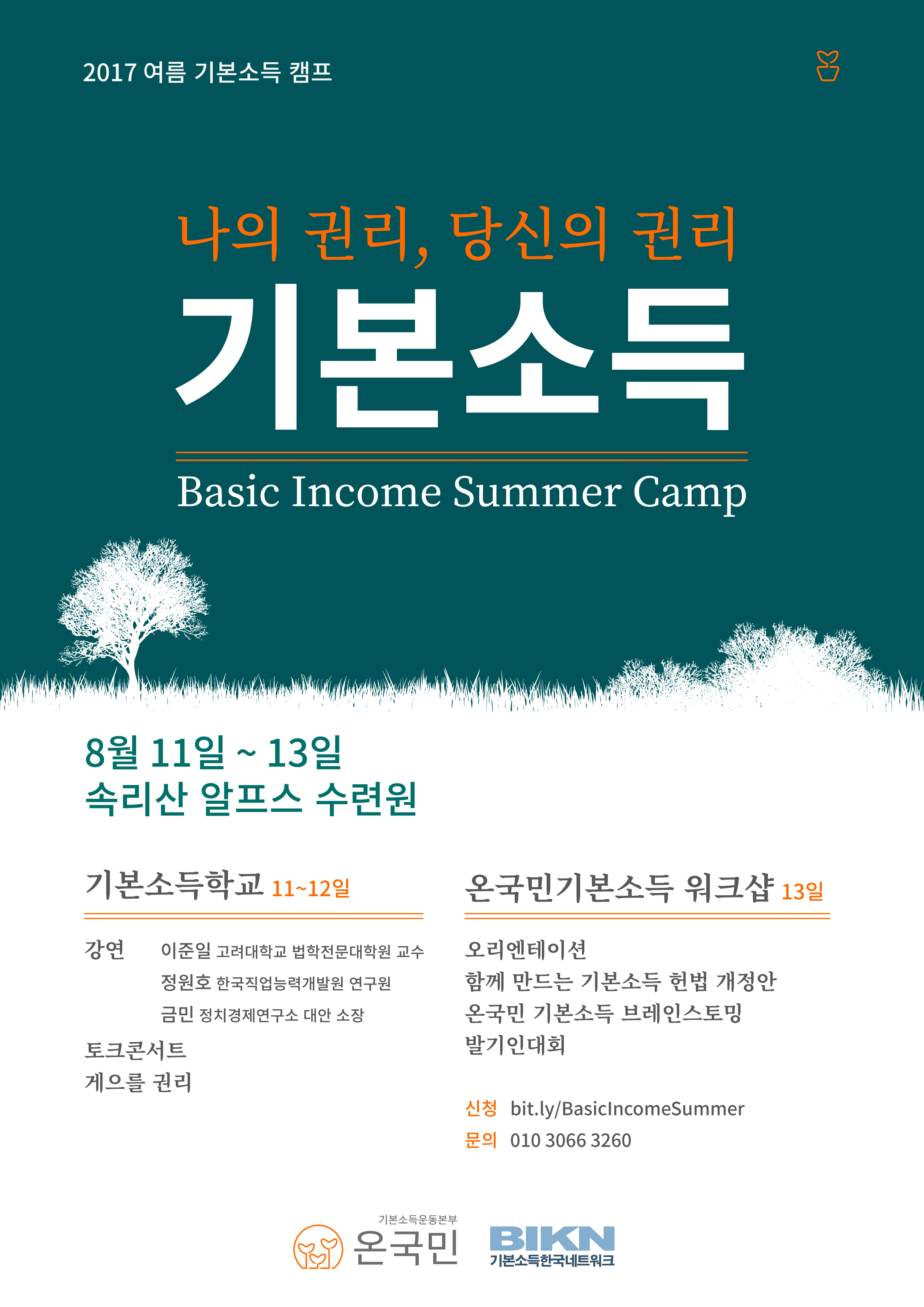 2017 여름 기본소득 캠프

나의 권리, 당신의 권리

기본소득

Basic Income Summer Camp

8월 11일 ~ 13일
속리산 알프스 수련원

기본소득학교 11~12일

강연 이준일 고려대학교 법학전문대학원 교수
정원호 한국직업능력개발원 연구원
금민 정치경제연구소 대안 소장

토크콘서트
게으를 권리

온국민기본소득 워크샵 13일

오리엔테이션
함께 만드는 기본소득 헌법 개정안
온국민 기본소득 브레인스토밍
발기인대회

신청 bit.ly/BasicIncomeSummer
문의 010 3066 3260

기본소득운동본부
온국민

BIKN
기본소득한국네트워크